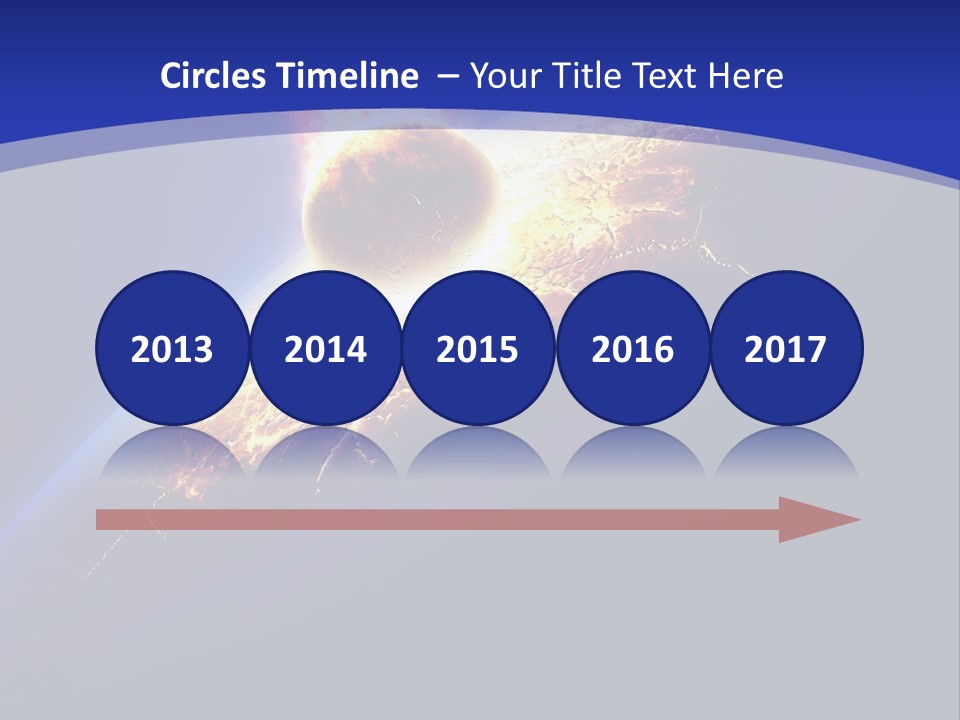 Circles Timeline – Your Title Text Here

2013

2014

2015

2016

2017